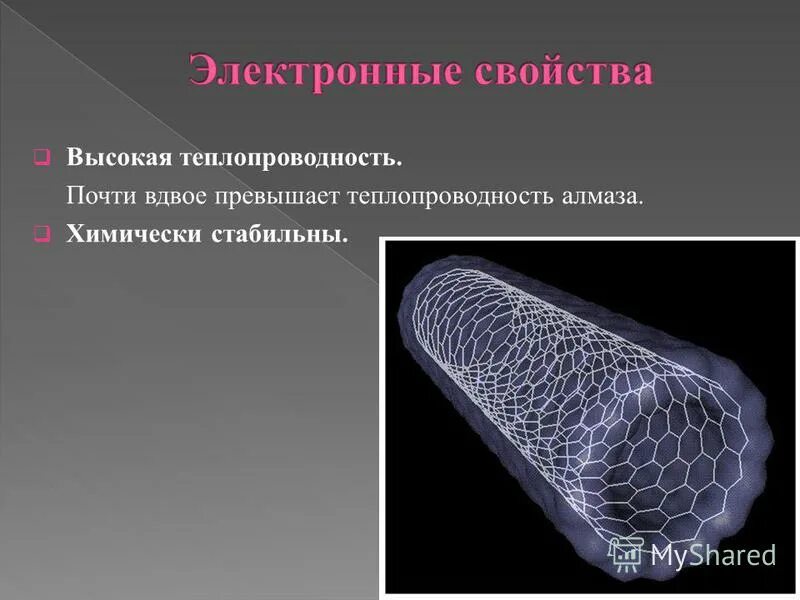 Электронные свойства

Высокая теплопроводность.

Почти вдвое превышает теплопроводность алмаза.

Химически стабильны.

MyShared